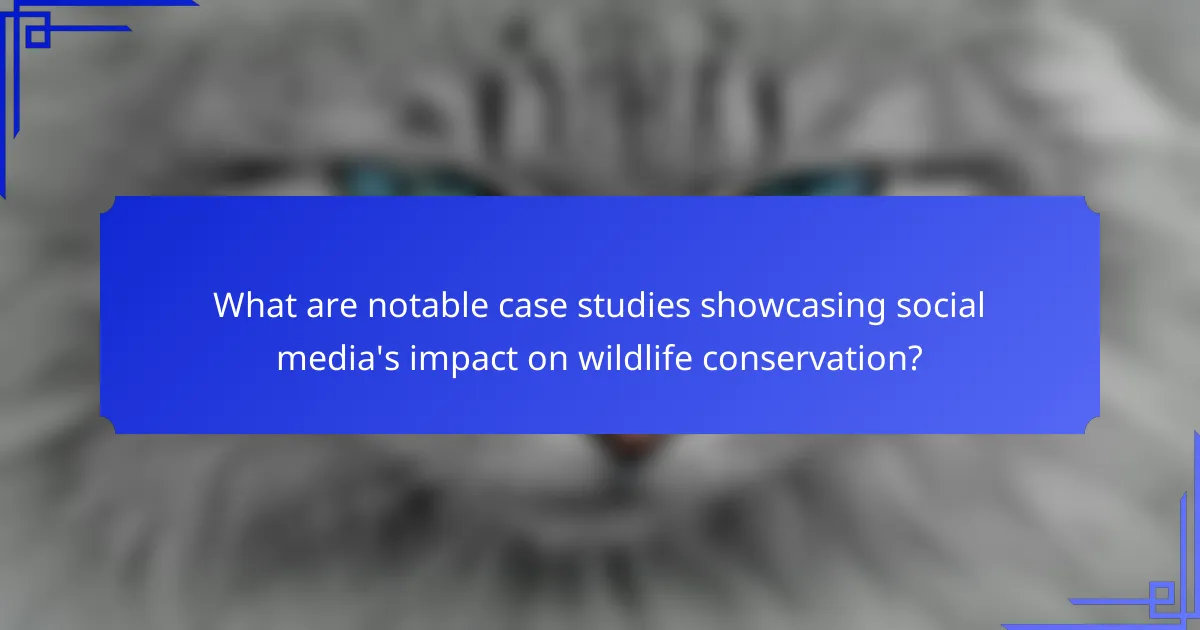 What are notable case studies showcasing social media's impact on wildlife conservation?